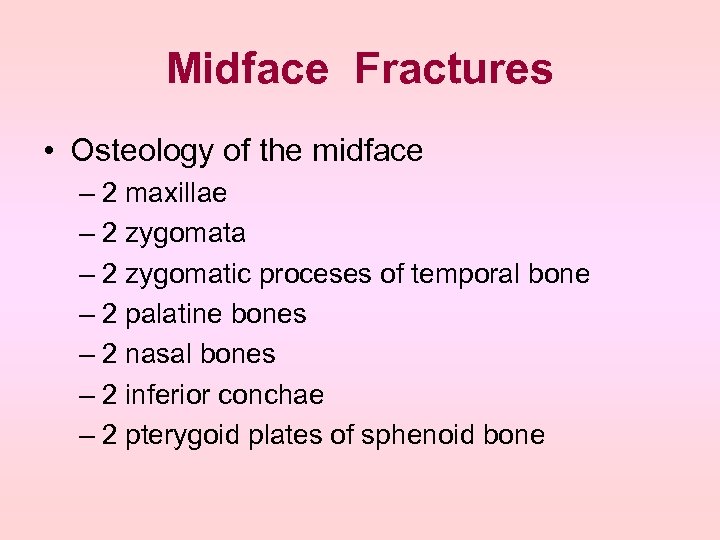 Midface Fractures

• Osteology of the midface
– 2 maxillae
– 2 zygomata
– 2 zygomatic proceses of temporal bone
– 2 palatine bones
– 2 nasal bones
– 2 inferior conchae
– 2 pterygoid plates of sphenoid bone